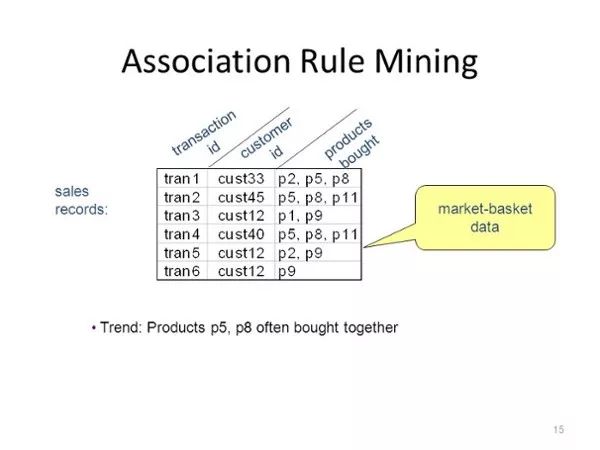 Association Rule Mining

sales records:

| transaction id | customer id | products bought |
|---|---|---|
| tran1 | cust33 | p2, p5, p8 |
| tran2 | cust45 | p5, p8, p11 |
| tran3 | cust12 | p1, p9 |
| tran4 | cust40 | p5, p8, p11 |
| tran5 | cust12 | p2, p9 |
| tran6 | cust12 | p9 |

market-basket data

• Trend: Products p5, p8 often bought together

15